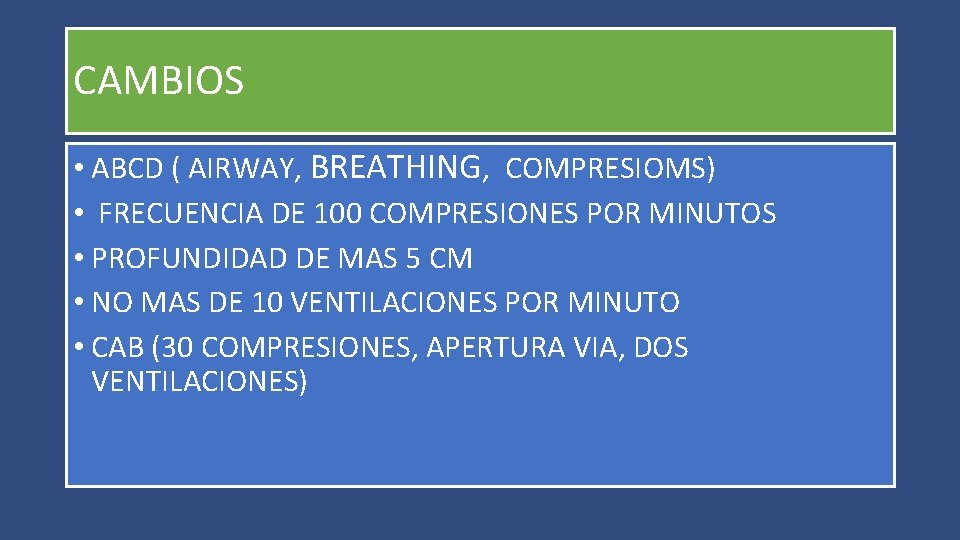 CAMBIOS

• ABCD ( AIRWAY, BREATHING, COMPRESIOMS)
• FRECUENCIA DE 100 COMPRESIONES POR MINUTOS
• PROFUNDIDAD DE MAS 5 CM
• NO MAS DE 10 VENTILACIONES POR MINUTO
• CAB (30 COMPRESIONES, APERTURA VIA, DOS VENTILACIONES)